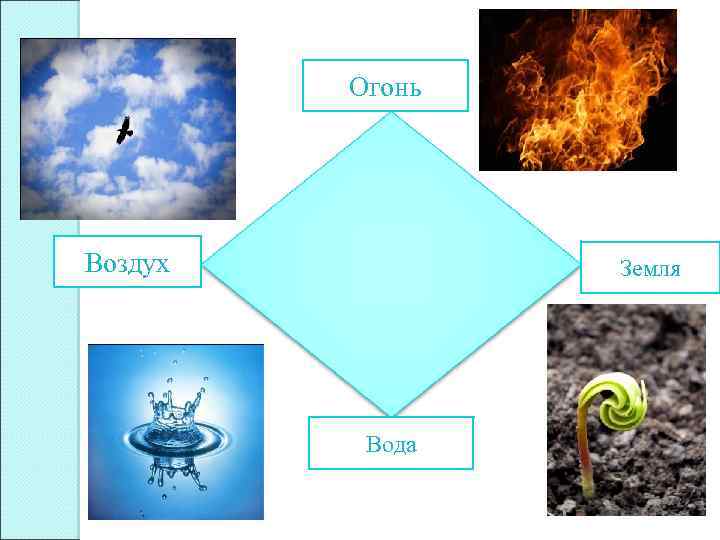 Огонь

Воздух

Земля

Вода